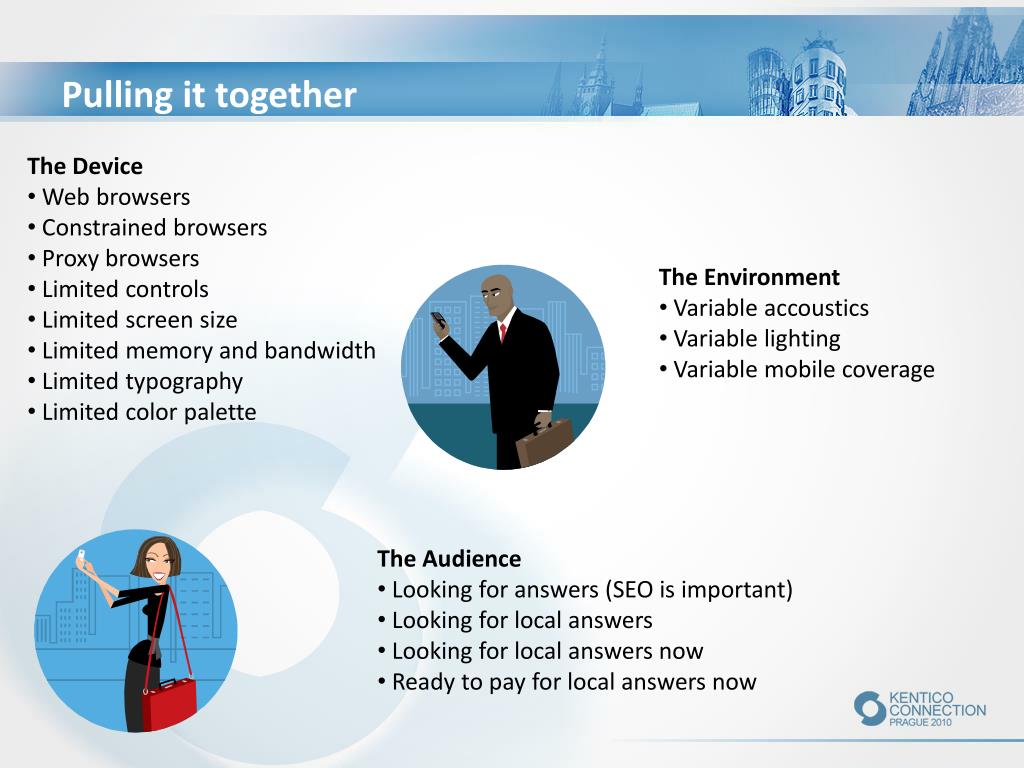 Pulling it together

The Device
• Web browsers
• Constrained browsers
• Proxy browsers
• Limited controls
• Limited screen size
• Limited memory and bandwidth
• Limited typography
• Limited color palette

The Environment
• Variable accoustics
• Variable lighting
• Variable mobile coverage

The Audience
• Looking for answers (SEO is important)
• Looking for local answers
• Looking for local answers now
• Ready to pay for local answers now

KENTICO CONNECTION PRAGUE 2010